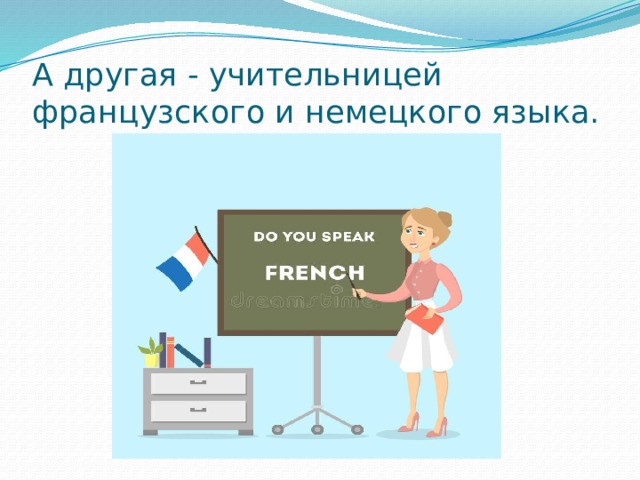 А другая - учительницей французского и немецкого языка.

DO YOU SPEAK

FRENCH

dreamstime